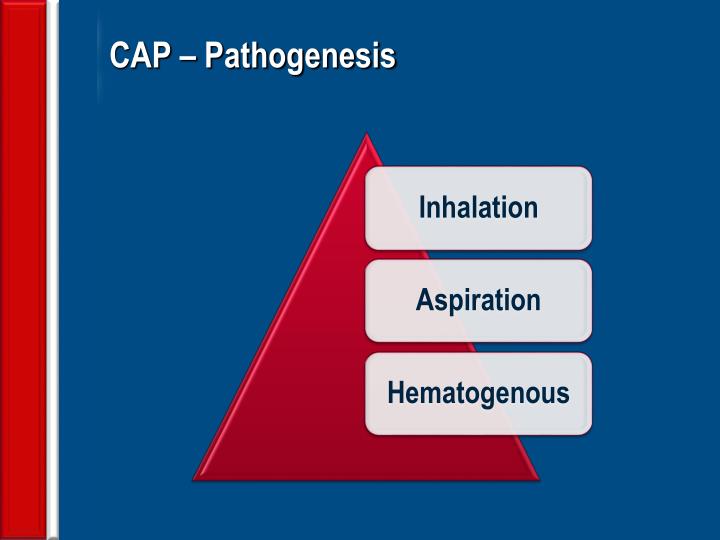 CAP – Pathogenesis

Inhalation

Aspiration

Hematogenous